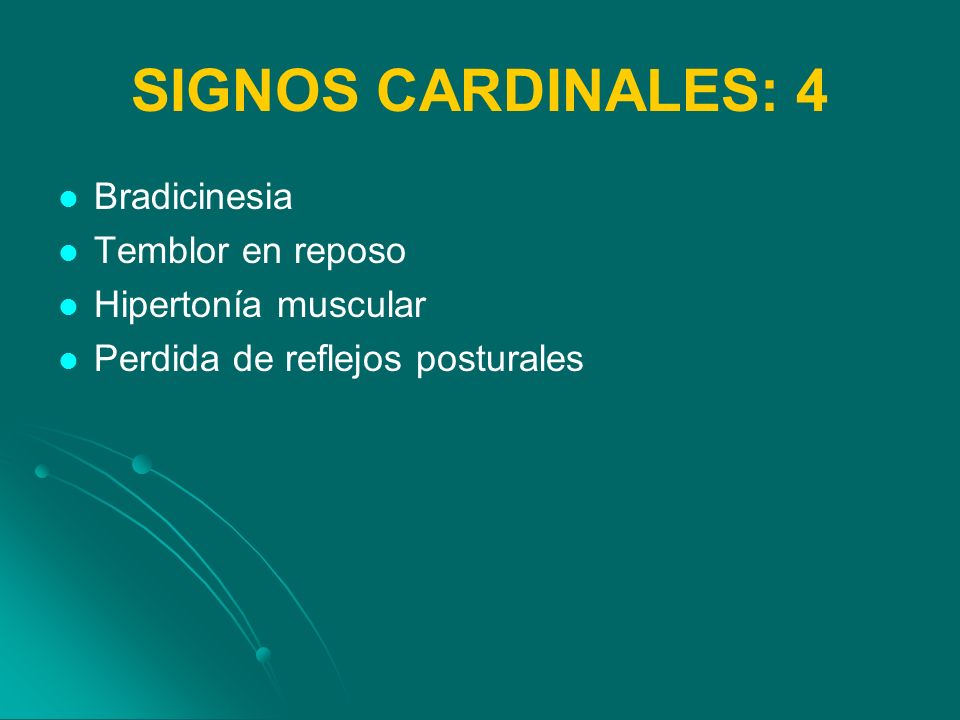 SIGNOS CARDINALES: 4

- Bradicinesia
- Temblor en reposo
- Hipertonía muscular
- Perdida de reflejos posturales